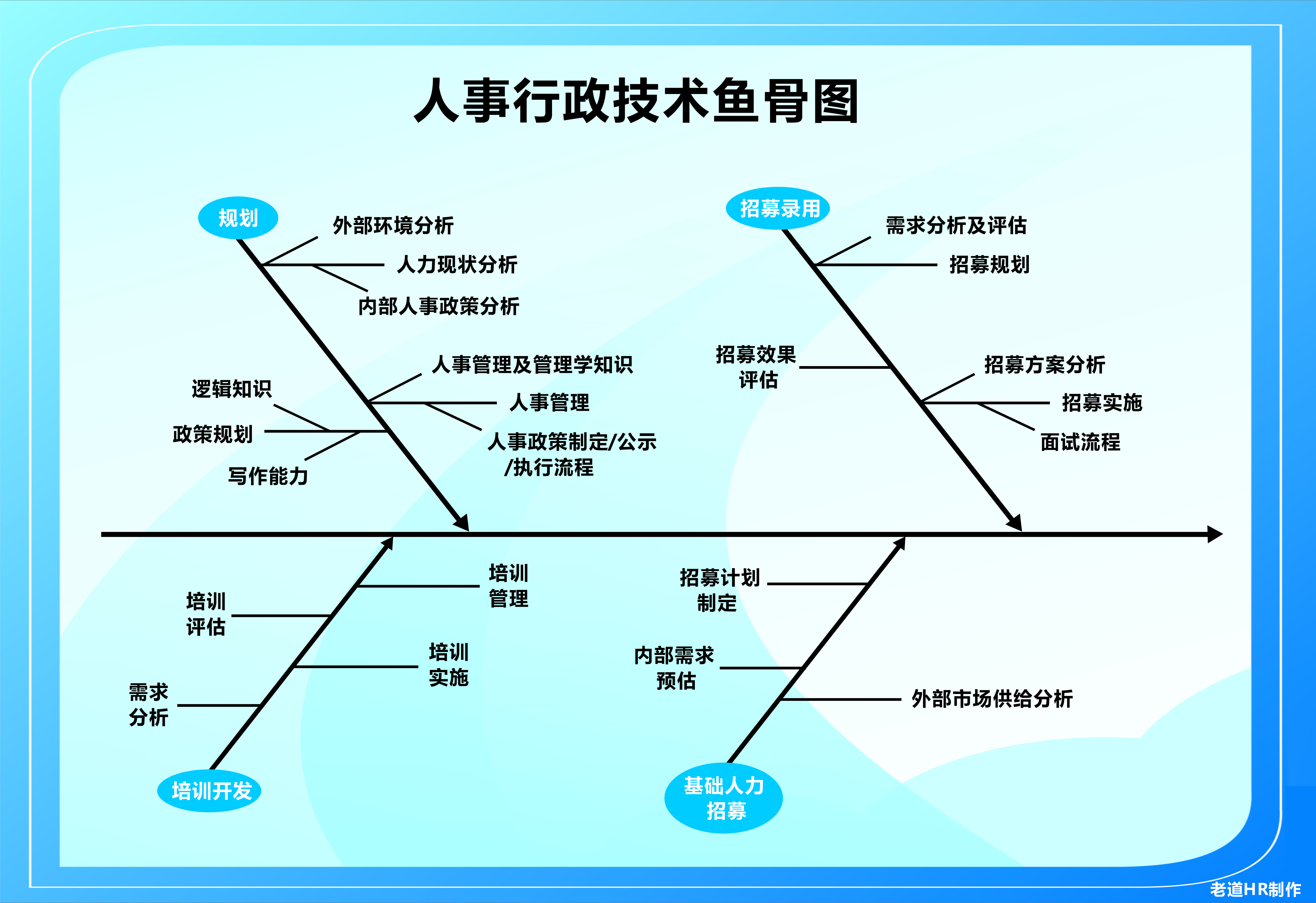 人事行政技术鱼骨图

规划

外部环境分析

人力现状分析

内部人事政策分析

人事管理及管理学知识

人事管理

人事政策制定/公示/执行流程

逻辑知识

政策规划

写作能力

招募录用

需求分析及评估

招募规划

招募效果评估

招募方案分析

招募实施

面试流程

培训管理

培训评估

培训实施

需求分析

培训开发

招募计划制定

内部需求预估

外部市场供给分析

基础人力招募

老道HR制作